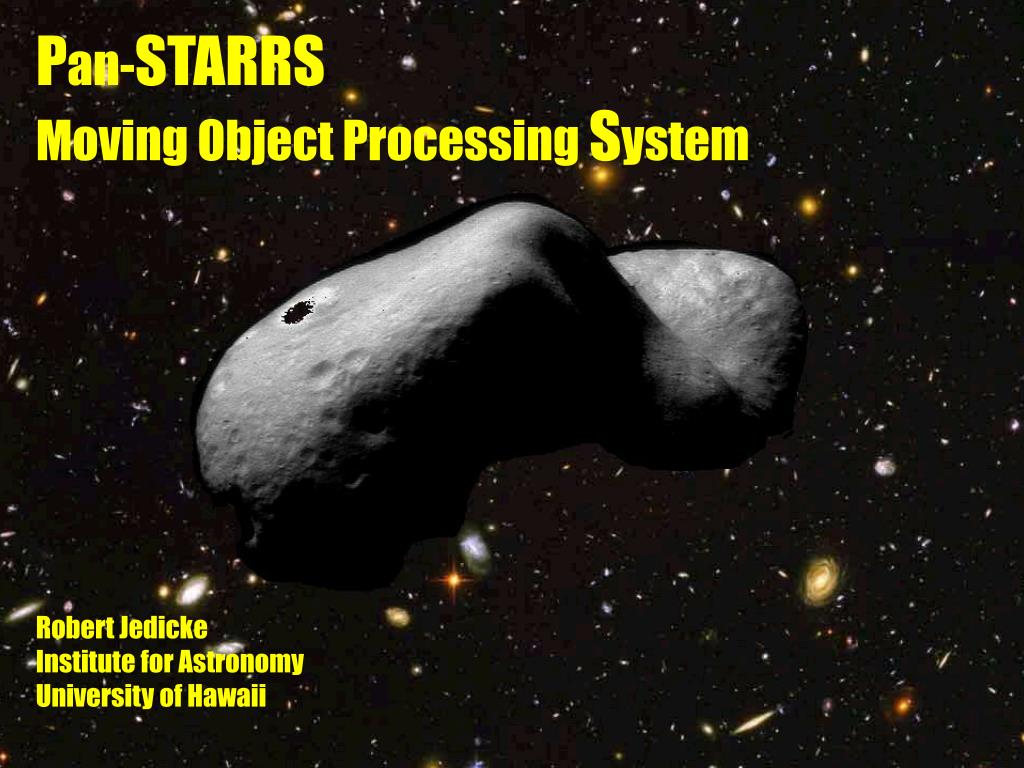 Pan-STARRS
Moving Object Processing System

Robert Jedicke
Institute for Astronomy
University of Hawaii